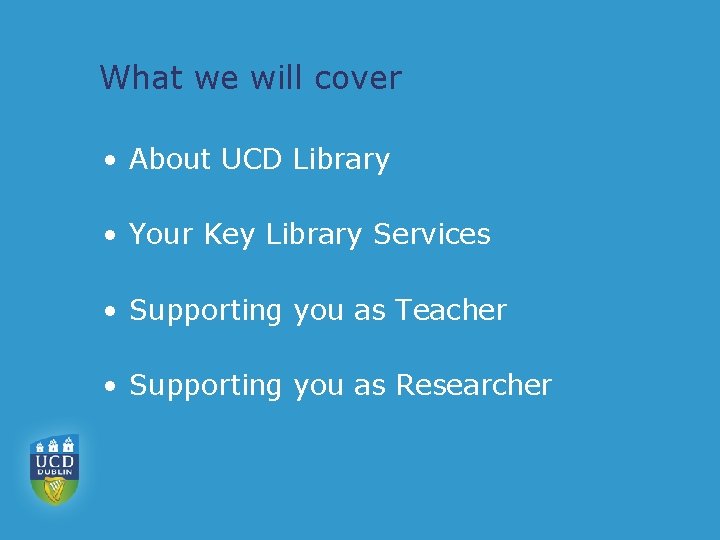 What we will cover

• About UCD Library

• Your Key Library Services

• Supporting you as Teacher

• Supporting you as Researcher

UCD
DUBLIN